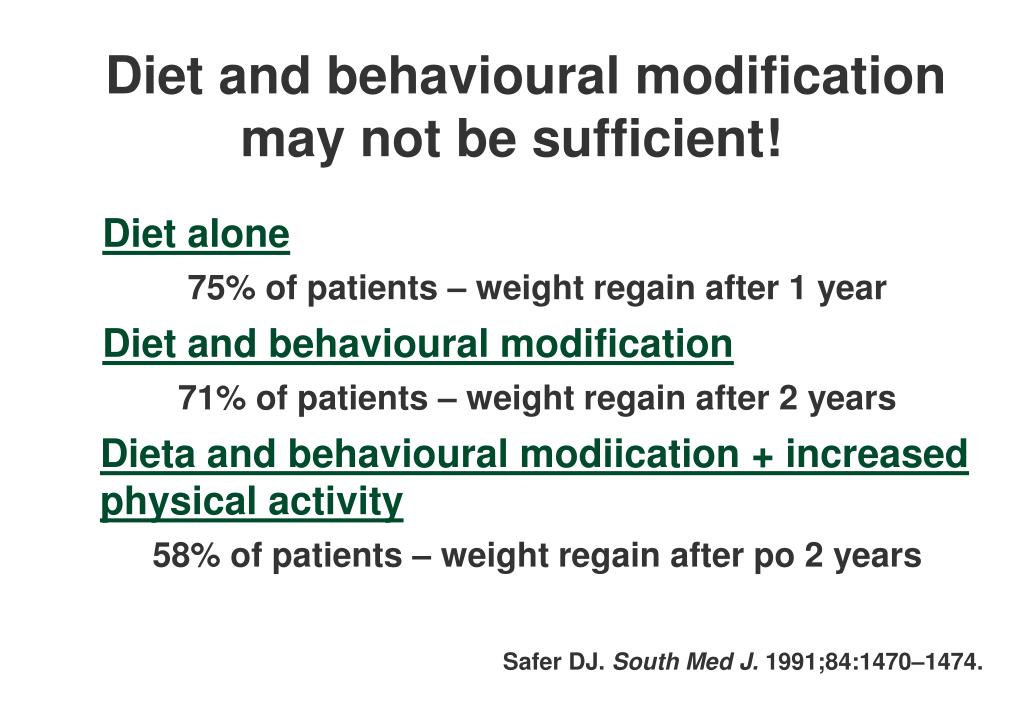 Diet and behavioural modification may not be sufficient!

Diet alone

75% of patients – weight regain after 1 year

Diet and behavioural modification

71% of patients – weight regain after 2 years

Dieta and behavioural modiication + increased physical activity

58% of patients – weight regain after po 2 years

Safer DJ. South Med J. 1991;84:1470–1474.